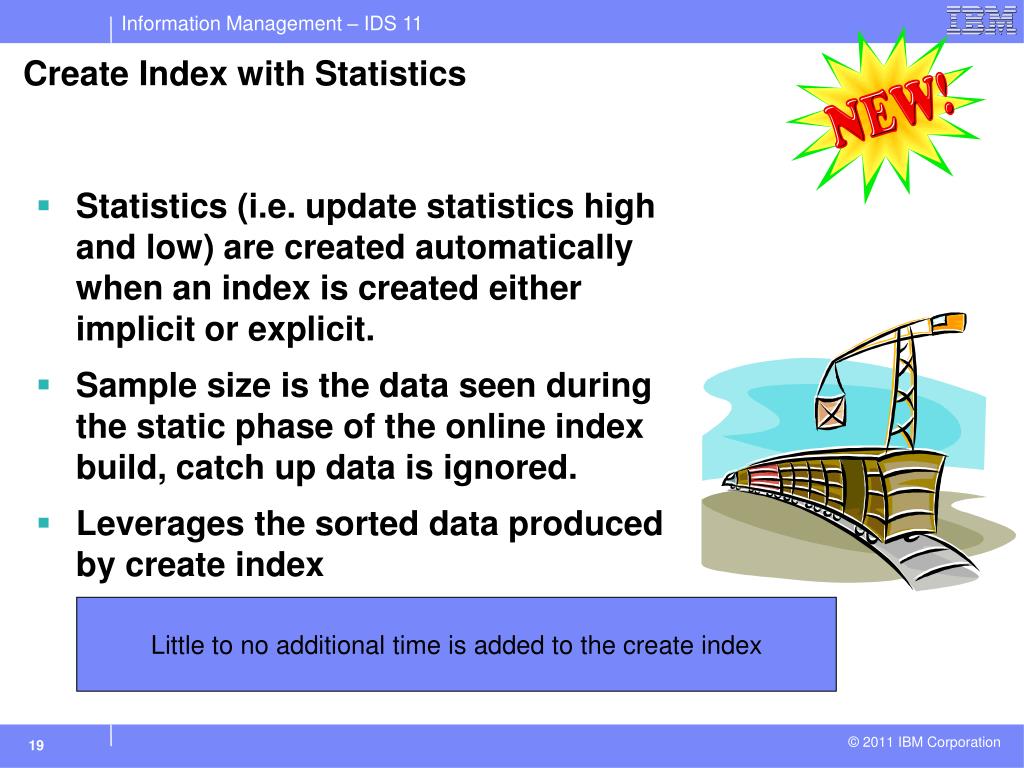 Information Management – IDS 11

IBM

Create Index with Statistics

NEW!

▪ Statistics (i.e. update statistics high and low) are created automatically when an index is created either implicit or explicit.

▪ Sample size is the data seen during the static phase of the online index build, catch up data is ignored.

▪ Leverages the sorted data produced by create index

Little to no additional time is added to the create index

19

© 2011 IBM Corporation